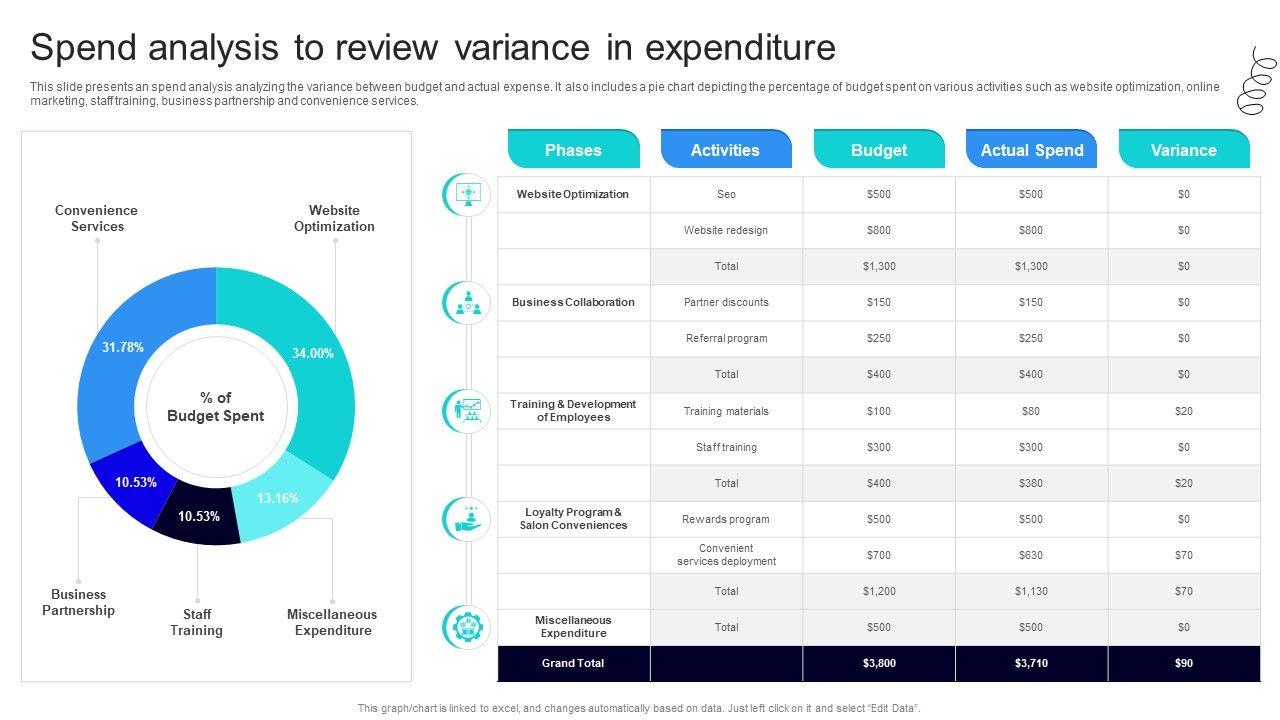 Spend analysis to review variance in expenditure

This slide presents an spend analysis analyzing the variance between budget and actual expense. It also includes a pie chart depicting the percentage of budget spent on various activities such as website optimization, online marketing, staff training, business partnership and convenience services.

Convenience Services
Website Optimization
31.78%
34.00%
% of Budget Spent
10.53%
10.53%
13.16%
Business Partnership
Staff Training
Miscellaneous Expenditure

| Phases | Activities | Budget | Actual Spend | Variance |
|---|---|---|---|---|
| Website Optimization | Seo | $500 | $500 | $0 |
| | Website redesign | $800 | $800 | $0 |
| | Total | $1,300 | $1,300 | $0 |
| Business Collaboration | Partner discounts | $150 | $150 | $0 |
| | Referral program | $250 | $250 | $0 |
| | Total | $400 | $400 | $0 |
| Training & Development of Employees | Training materials | $100 | $80 | $20 |
| | Staff training | $300 | $300 | $0 |
| | Total | $400 | $380 | $20 |
| Loyalty Program & Salon Conveniences | Rewards program | $500 | $500 | $0 |
| | Convenient services deployment | $700 | $630 | $70 |
| | Total | $1,200 | $1,130 | $70 |
| Miscellaneous Expenditure | Total | $500 | $500 | $0 |
| Grand Total | | $3,800 | $3,710 | $90 |

This graph/chart is linked to excel, and changes automatically based on data. Just left click on it and select "Edit Data".